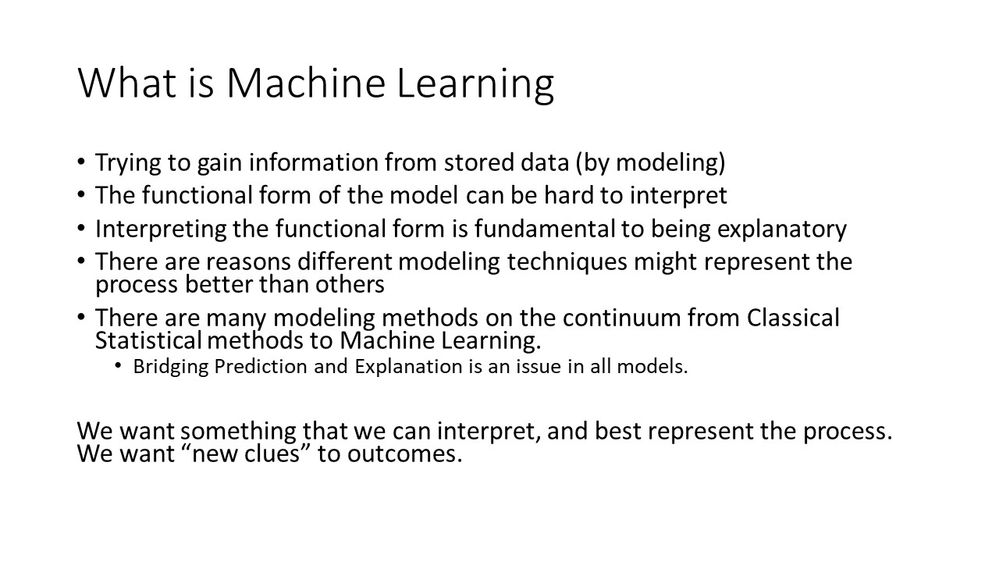 What is Machine Learning

• Trying to gain information from stored data (by modeling)
• The functional form of the model can be hard to interpret
• Interpreting the functional form is fundamental to being explanatory
• There are reasons different modeling techniques might represent the process better than others
• There are many modeling methods on the continuum from Classical Statistical methods to Machine Learning.
  • Bridging Prediction and Explanation is an issue in all models.

We want something that we can interpret, and best represent the process. We want “new clues” to outcomes.